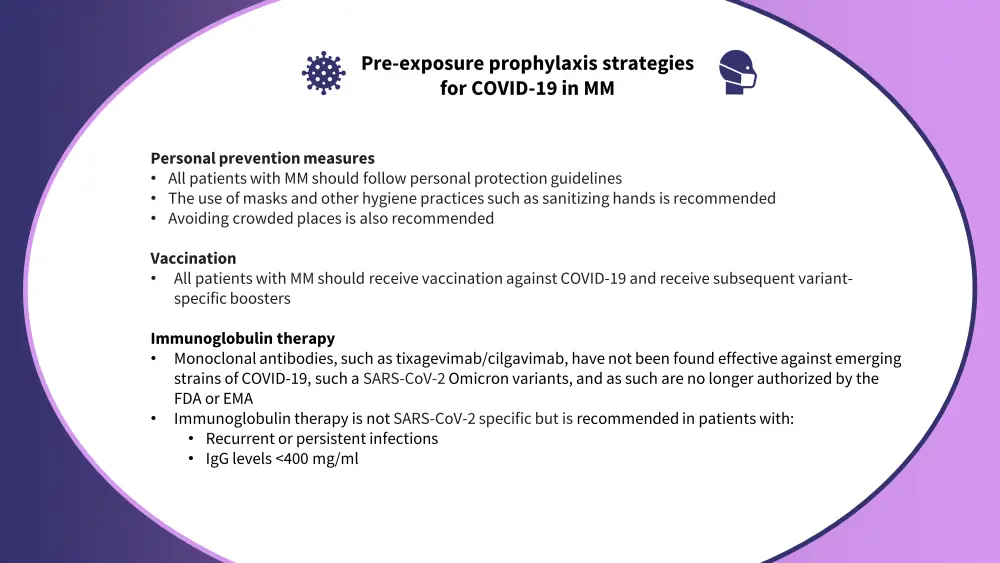 Pre-exposure prophylaxis strategies for COVID-19 in MM

Personal prevention measures
• All patients with MM should follow personal protection guidelines
• The use of masks and other hygiene practices such as sanitizing hands is recommended
• Avoiding crowded places is also recommended

Vaccination
• All patients with MM should receive vaccination against COVID-19 and receive subsequent variant-specific boosters

Immunoglobulin therapy
• Monoclonal antibodies, such as tixagevimab/cilgavimab, have not been found effective against emerging strains of COVID-19, such a SARS-CoV-2 Omicron variants, and as such are no longer authorized by the FDA or EMA
• Immunoglobulin therapy is not SARS-CoV-2 specific but is recommended in patients with:
• Recurrent or persistent infections
• IgG levels <400 mg/ml